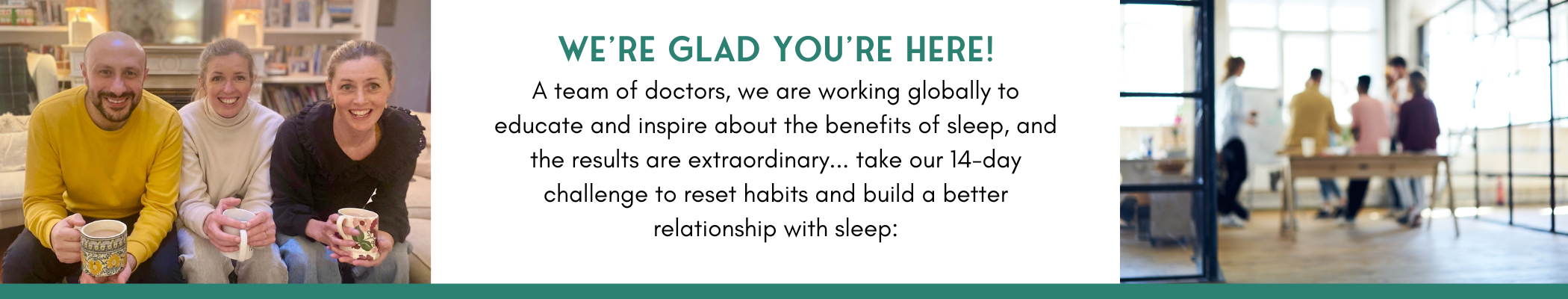 WE'RE GLAD YOU'RE HERE!

A team of doctors, we are working globally to educate and inspire about the benefits of sleep, and the results are extraordinary... take our 14-day challenge to reset habits and build a better relationship with sleep: